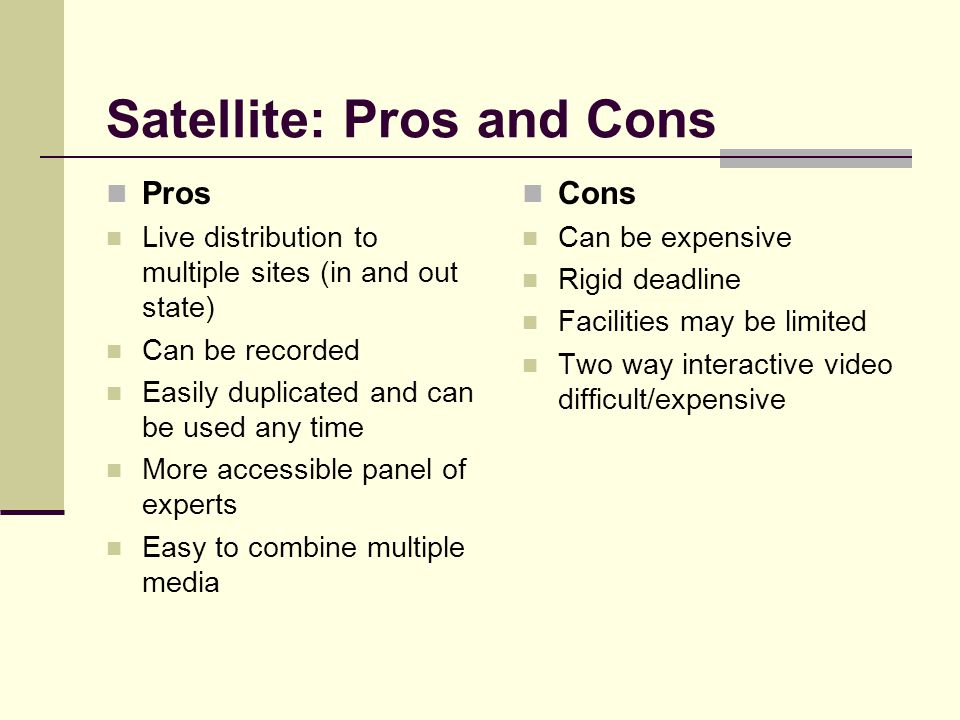 Satellite: Pros and Cons

Pros

Live distribution to multiple sites (in and out state)

Can be recorded

Easily duplicated and can be used any time

More accessible panel of experts

Easy to combine multiple media

Cons

Can be expensive

Rigid deadline

Facilities may be limited

Two way interactive video difficult/expensive